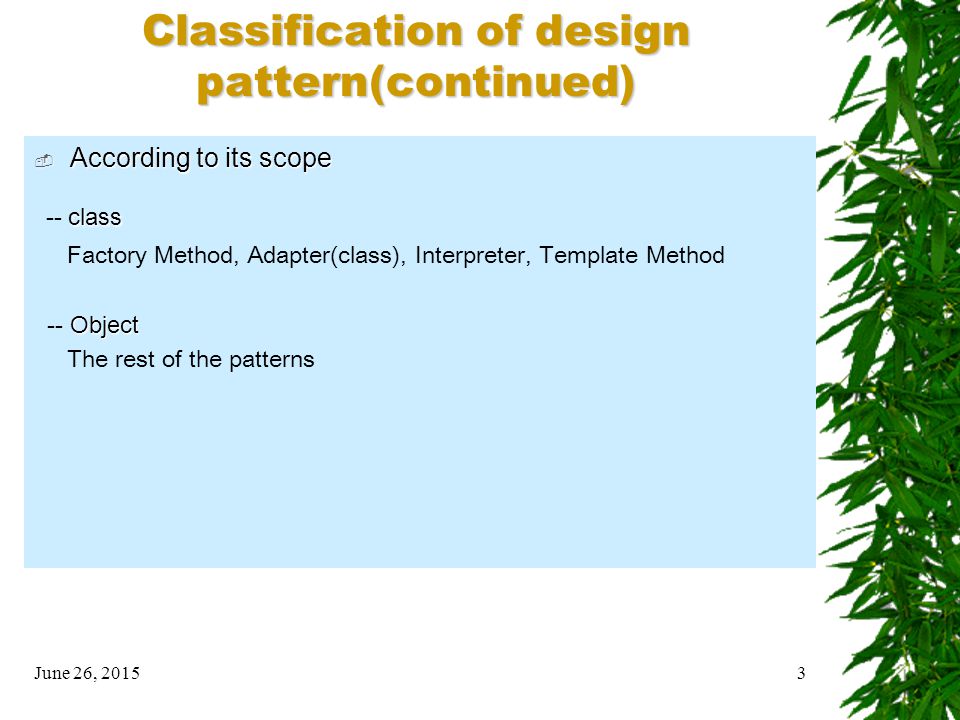 Classification of design pattern(continued)

According to its scope

-- class

Factory Method, Adapter(class), Interpreter, Template Method

-- Object

The rest of the patterns

June 26, 2015

3